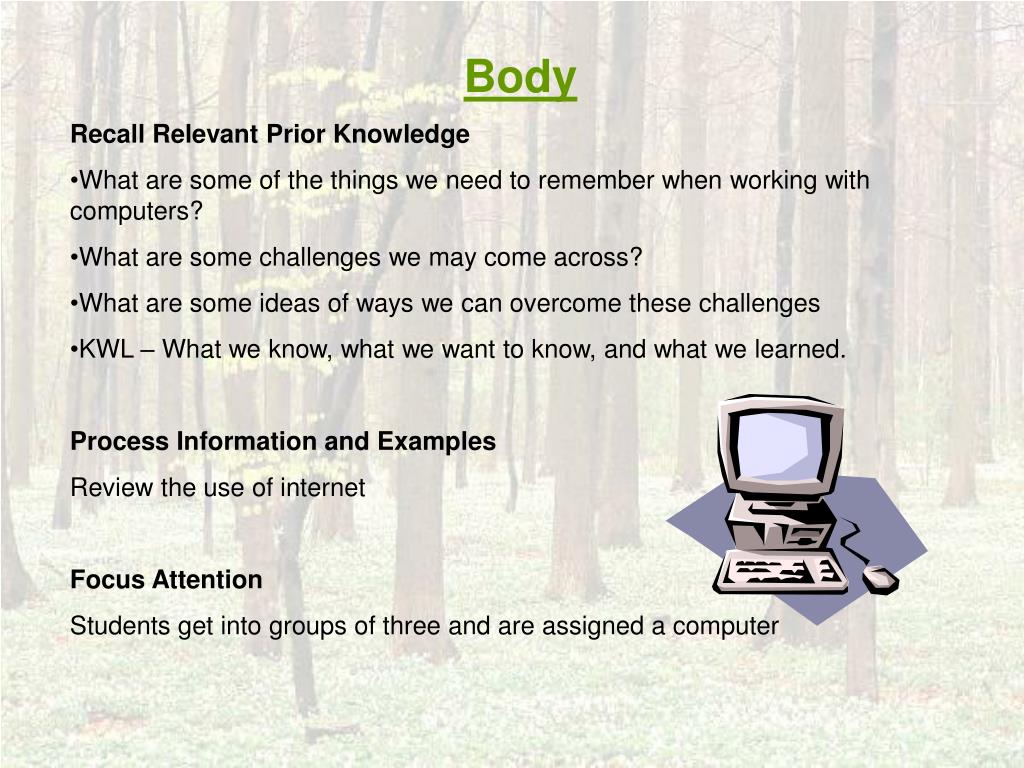 Body

Recall Relevant Prior Knowledge

•What are some of the things we need to remember when working with computers?

•What are some challenges we may come across?

•What are some ideas of ways we can overcome these challenges

•KWL – What we know, what we want to know, and what we learned.

Process Information and Examples

Review the use of internet

Focus Attention

Students get into groups of three and are assigned a computer